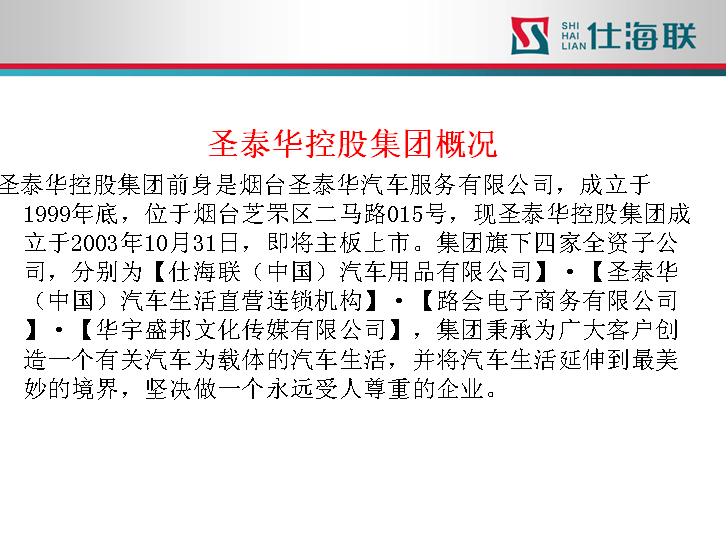 SHI HAI LIAN 仕海联

圣泰华控股集团概况

圣泰华控股集团前身是烟台圣泰华汽车服务有限公司，成立于1999年底，位于烟台芝罘区二马路015号，现圣泰华控股集团成立于2003年10月31日，即将主板上市。集团旗下四家全资子公司，分别为【仕海联（中国）汽车用品有限公司】·【圣泰华（中国）汽车生活直营连锁机构】·【路会电子商务有限公司】·【华宇盛邦文化传媒有限公司】，集团秉承为广大客户创造一个有关汽车为载体的汽车生活，并将汽车生活延伸到最美妙的境界，坚决做一个永远受人尊重的企业。